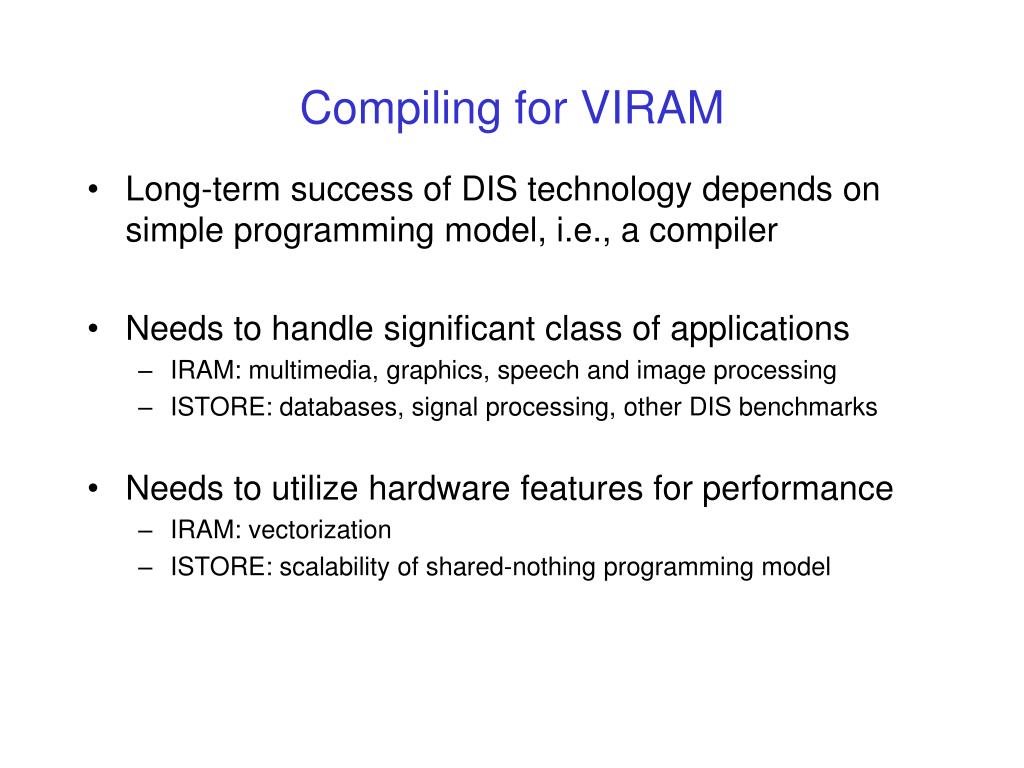 Compiling for VIRAM

• Long-term success of DIS technology depends on simple programming model, i.e., a compiler

• Needs to handle significant class of applications
– IRAM: multimedia, graphics, speech and image processing
– ISTORE: databases, signal processing, other DIS benchmarks

• Needs to utilize hardware features for performance
– IRAM: vectorization
– ISTORE: scalability of shared-nothing programming model